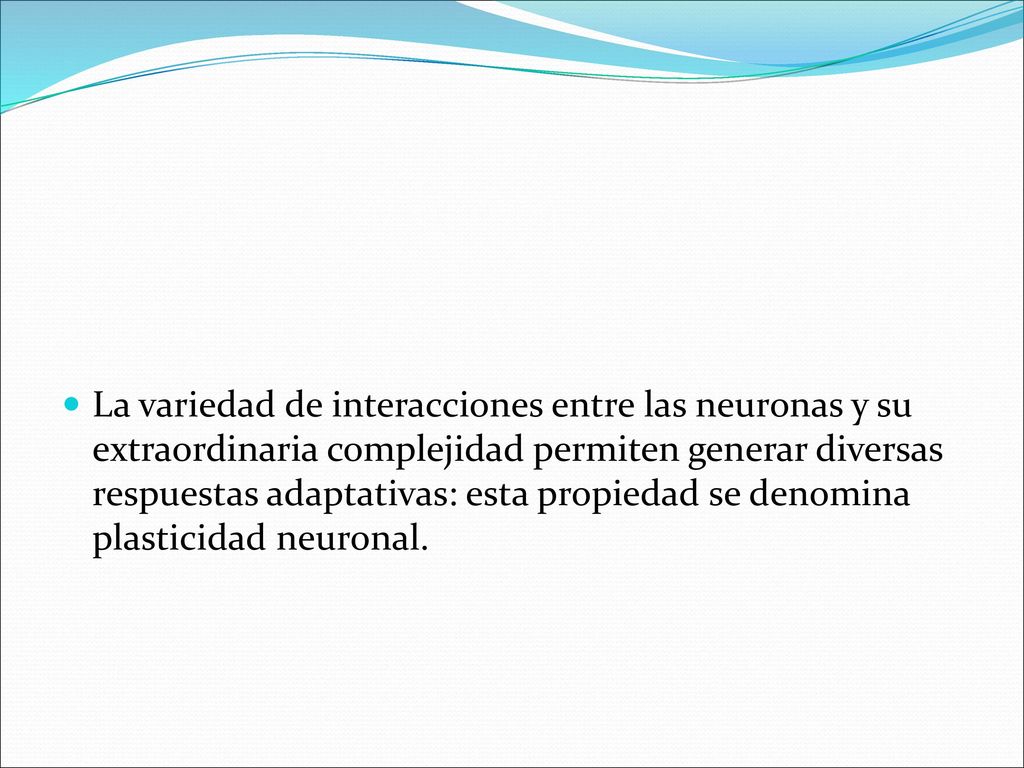 La variedad de interacciones entre las neuronas y su extraordinaria complejidad permiten generar diversas respuestas adaptativas: esta propiedad se denomina plasticidad neuronal.